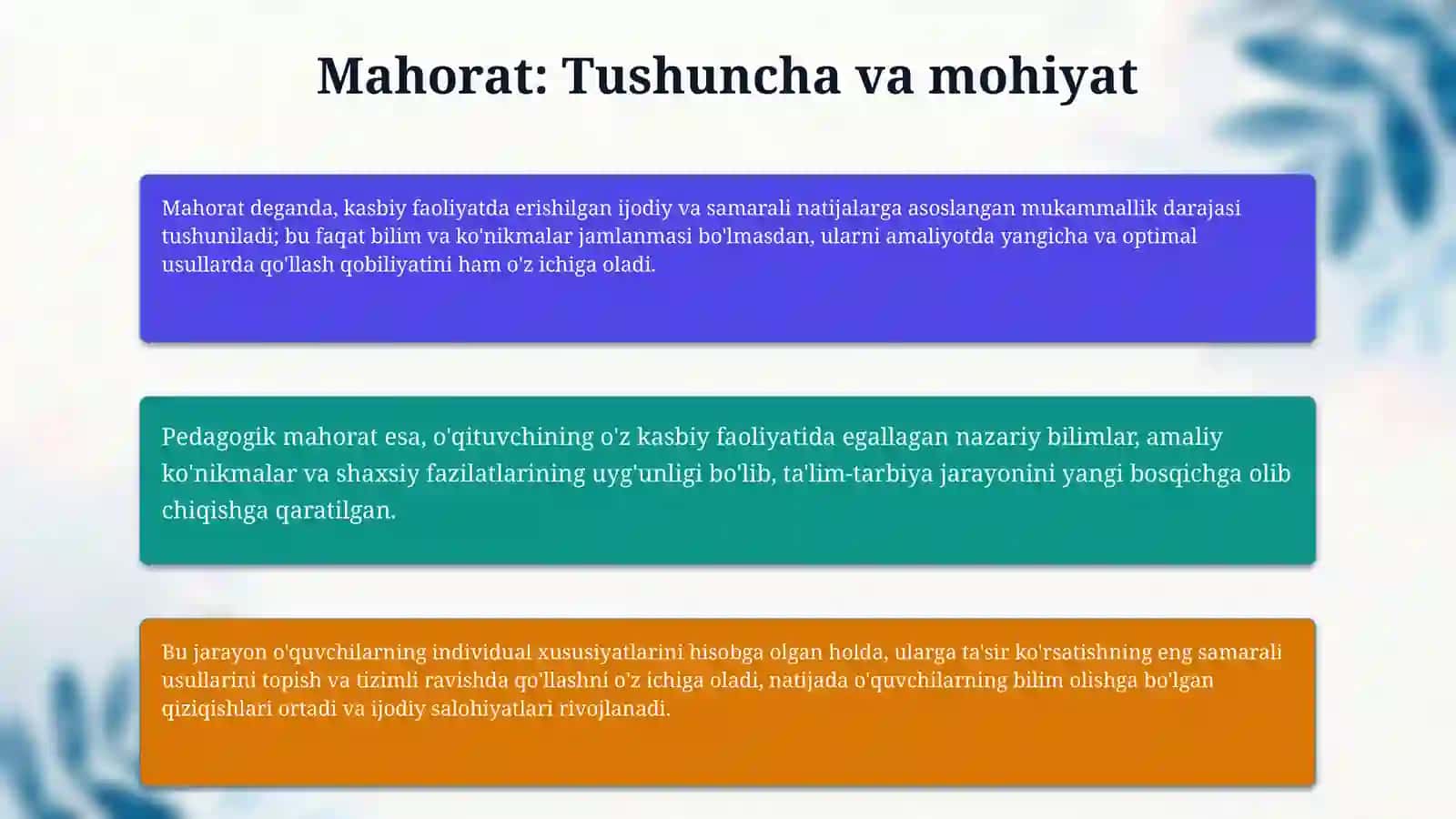 Mahorat: Tushuncha va mohiyat

Mahorat deganda, kasbiy faoliyatda erishilgan ijodiy va samarali natijalarga asoslangan mukammallik darajasi tushuniladi; bu faqat bilim va ko'nikmalar jamlanmasi bo'lmasdan, ularni amaliyotda yangicha va optimal usullarda qo'llash qobiliyatini ham o'z ichiga oladi.

Pedagogik mahorat esa, o'qituvchining o'z kasbiy faoliyatida egallagan nazariy bilimlar, amaliy ko'nikmalar va shaxsiy fazilatlarining uyg'unligi bo'lib, ta'lim-tarbiya jarayonini yangi bosqichga olib chiqishga qaratilgan.

Bu jarayon o'quvchilarning individual xususiyatlarini hisobga olgan holda, ularga ta'sir ko'rsatishning eng samarali usullarini topish va tizimli ravishda qo'llashni o'z ichiga oladi, natijada o'quvchilarning bilim olishga bo'lgan qiziqishlari ortadi va ijodiy salohiyatlari rivojlanadi.